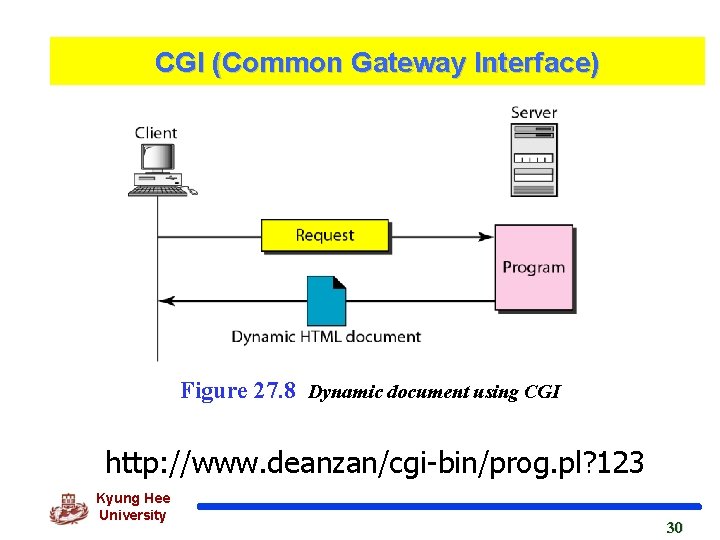 CGI (Common Gateway Interface)

Client

Server

Request

Program

Dynamic HTML document

Figure 27.8 Dynamic document using CGI

http://www.deanzan/cgi-bin/prog.pl?123

Kyung Hee University

30